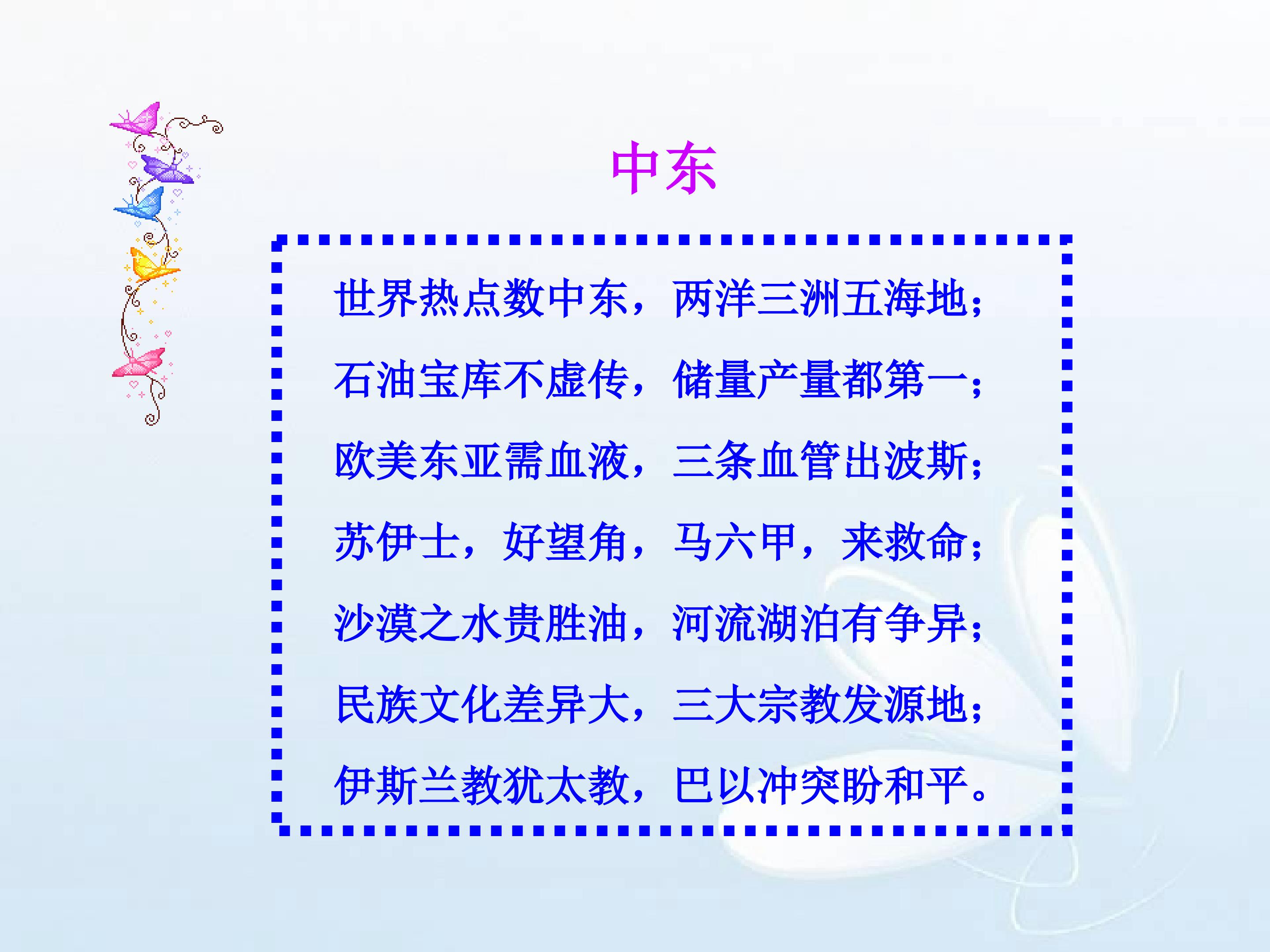 中东

世界热点数中东，两洋三洲五海地；

石油宝库不虚传，储量产量都第一；

欧美东亚需血液，三条血管出波斯；

苏伊士，好望角，马六甲，来救命；

沙漠之水贵胜油，河流湖泊有争异；

民族文化差异大，三大宗教发源地；

伊斯兰教犹太教，巴以冲突盼和平。